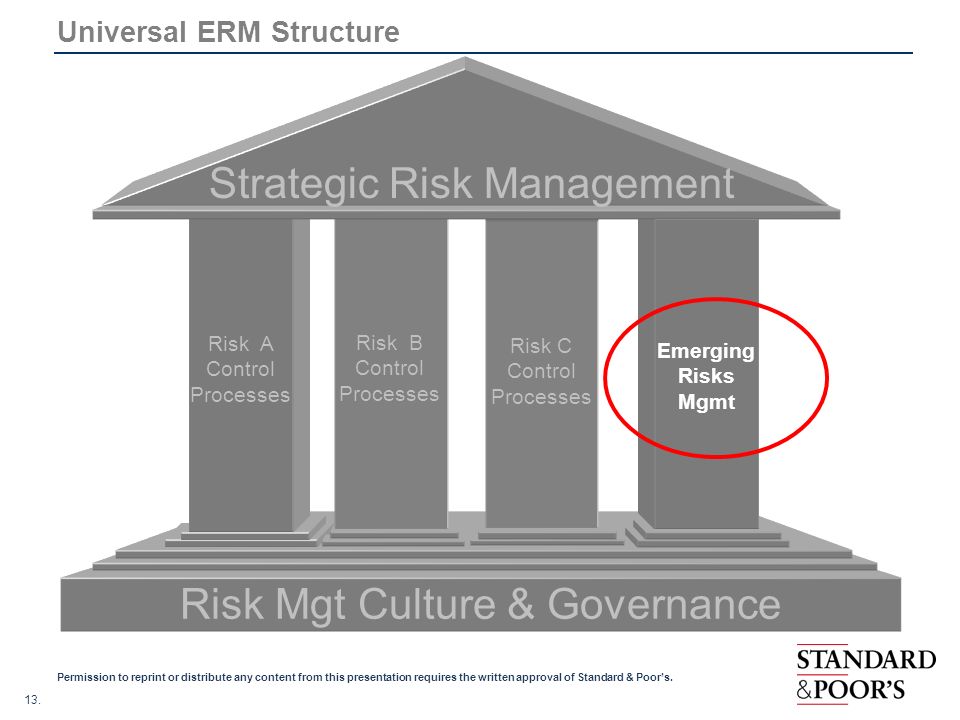 Universal ERM Structure

Strategic Risk Management

Risk A Control Processes

Risk B Control Processes

Risk C Control Processes

Emerging Risks Mgmt

Risk Mgt Culture & Governance

Permission to reprint or distribute any content from this presentation requires the written approval of Standard & Poor's.

13.

STANDARD &POOR'S